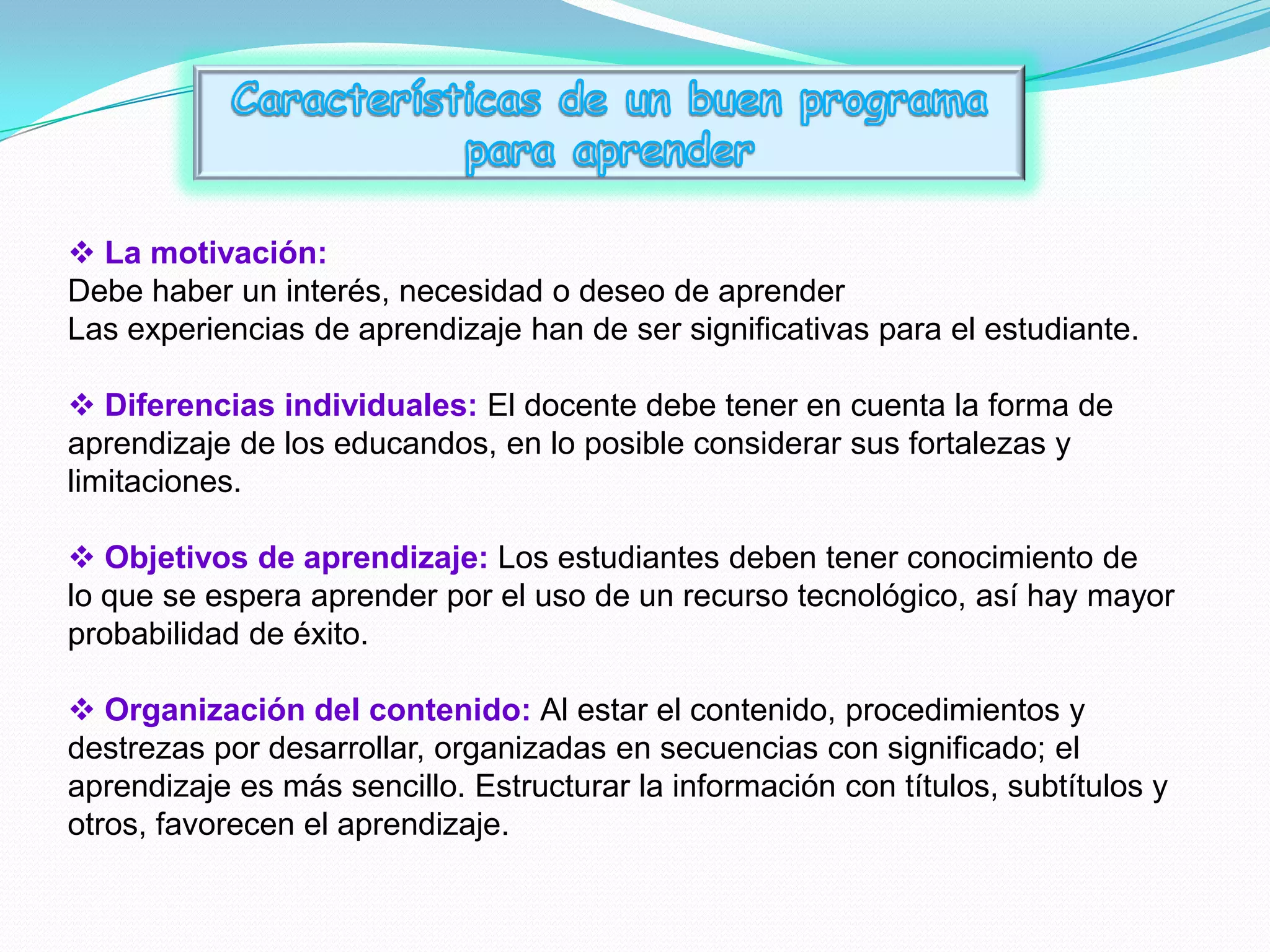 Características de un buen programa para aprender

❖ La motivación:
Debe haber un interés, necesidad o deseo de aprender
Las experiencias de aprendizaje han de ser significativas para el estudiante.

❖ Diferencias individuales: El docente debe tener en cuenta la forma de aprendizaje de los educandos, en lo posible considerar sus fortalezas y limitaciones.

❖ Objetivos de aprendizaje: Los estudiantes deben tener conocimiento de lo que se espera aprender por el uso de un recurso tecnológico, así hay mayor probabilidad de éxito.

❖ Organización del contenido: Al estar el contenido, procedimientos y destrezas por desarrollar, organizadas en secuencias con significado; el aprendizaje es más sencillo. Estructurar la información con títulos, subtítulos y otros, favorecen el aprendizaje.